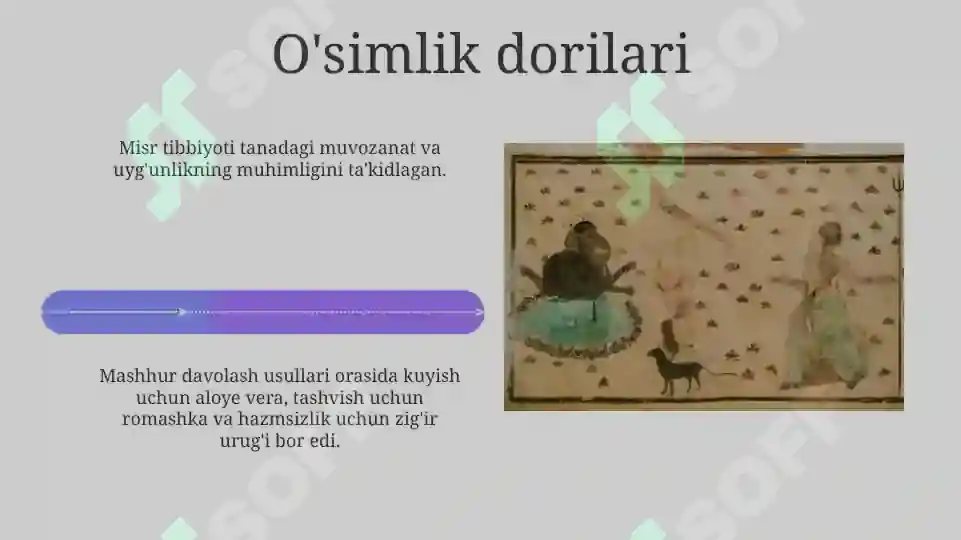 O'simlik dorilari

Misr tibbiyoti tanadagi muvozanat va uyg'unlikning muhimligini ta'kidlagan.

Mashhur davolash usullari orasida kuyish uchun aloye vera, tashvish uchun romashka va hazmsizlik uchun zig'ir urug'i bor edi.